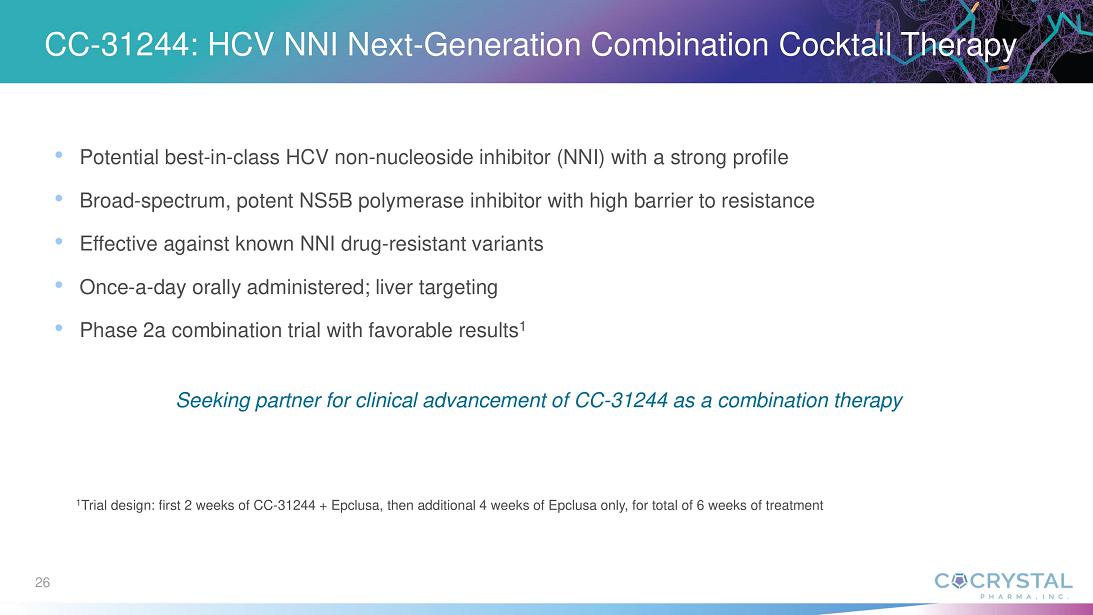 CC-31244: HCV NNI Next-Generation Combination Cocktail Therapy

• Potential best-in-class HCV non-nucleoside inhibitor (NNI) with a strong profile
• Broad-spectrum, potent NS5B polymerase inhibitor with high barrier to resistance
• Effective against known NNI drug-resistant variants
• Once-a-day orally administered; liver targeting
• Phase 2a combination trial with favorable results$^1$

Seeking partner for clinical advancement of CC-31244 as a combination therapy

$^1$Trial design: first 2 weeks of CC-31244 + Epclusa, then additional 4 weeks of Epclusa only, for total of 6 weeks of treatment

26

COCRYSTAL PHARMA, INC.